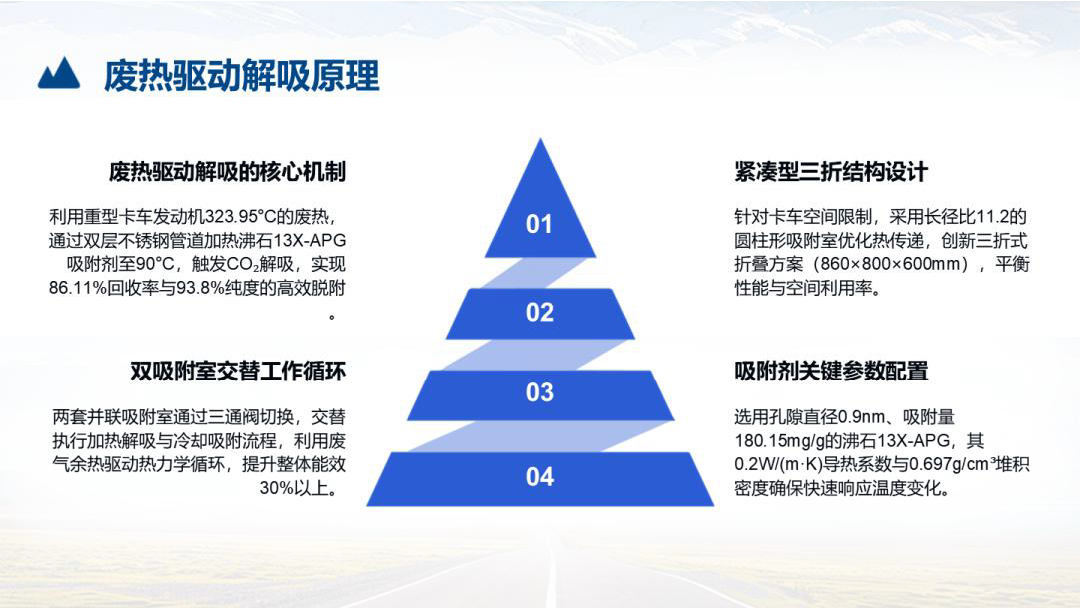 废热驱动解吸原理

废热驱动解吸的核心机制

利用重型卡车发动机323.95°C的废热，通过双层不锈钢管道加热沸石13X-APG吸附剂至90°C，触发$CO_2$解吸，实现86.11%回收率与93.8%纯度的高效脱附。

双吸附室交替工作循环

两套并联吸附室通过三通阀切换，交替执行加热解吸与冷却吸附流程，利用废气余热驱动热力学循环，提升整体能效30%以上。

01

02

03

04

紧凑型三折结构设计

针对卡车空间限制，采用长径比11.2的圆柱形吸附室优化热传递，创新三折式折叠方案（860×800×600mm），平衡性能与空间利用率。

吸附剂关键参数配置

选用孔隙直径0.9nm、吸附量180.15mg/g的沸石13X-APG，其0.2W/(m·K)导热系数与0.697g/cm³堆积密度确保快速响应温度变化。